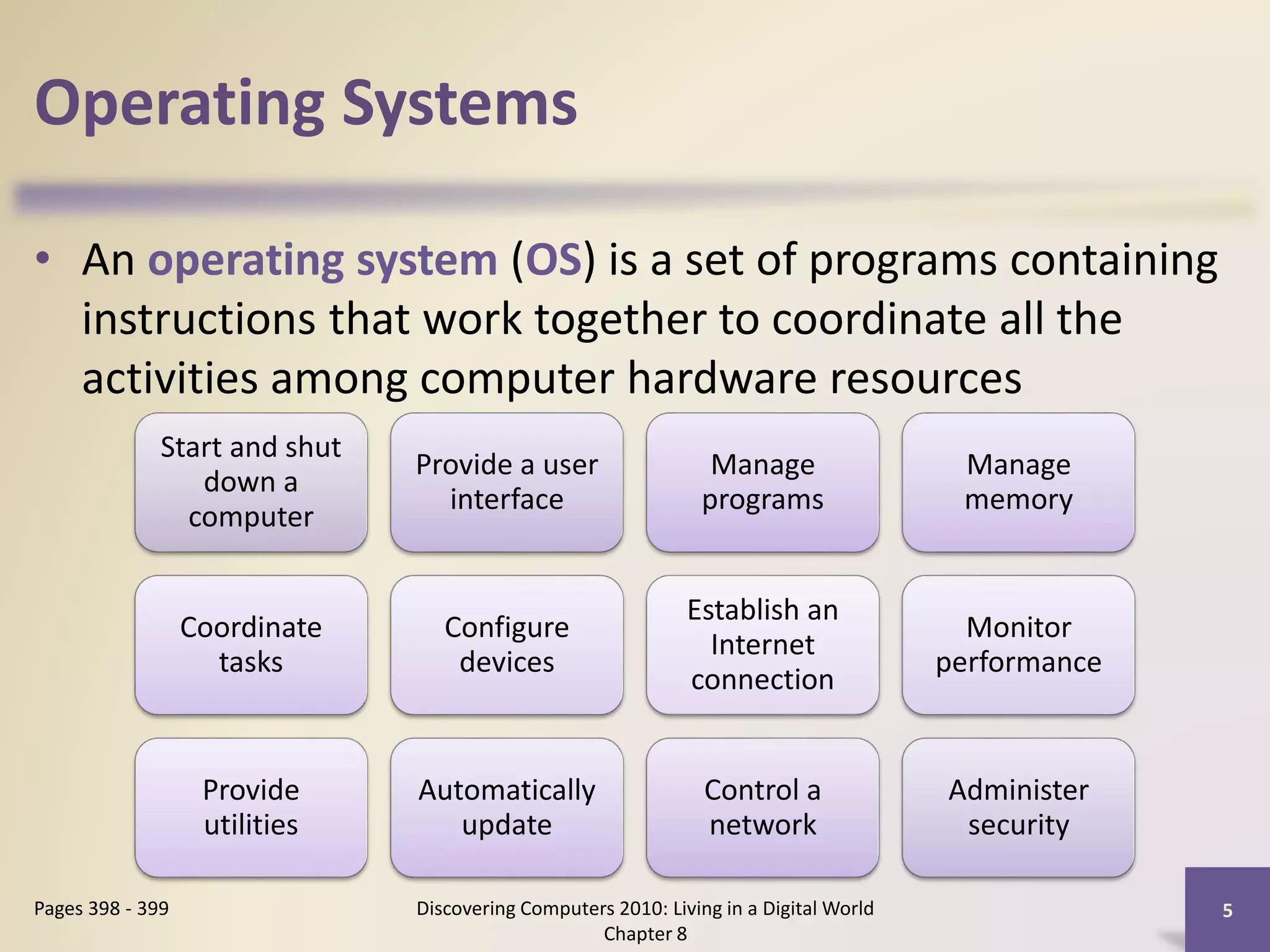 Operating Systems

• An operating system (OS) is a set of programs containing instructions that work together to coordinate all the activities among computer hardware resources

Start and shut down a computer

Provide a user interface

Manage programs

Manage memory

Coordinate tasks

Configure devices

Establish an Internet connection

Monitor performance

Provide utilities

Automatically update

Control a network

Administer security

Pages 398 - 399

Discovering Computers 2010: Living in a Digital World Chapter 8

5